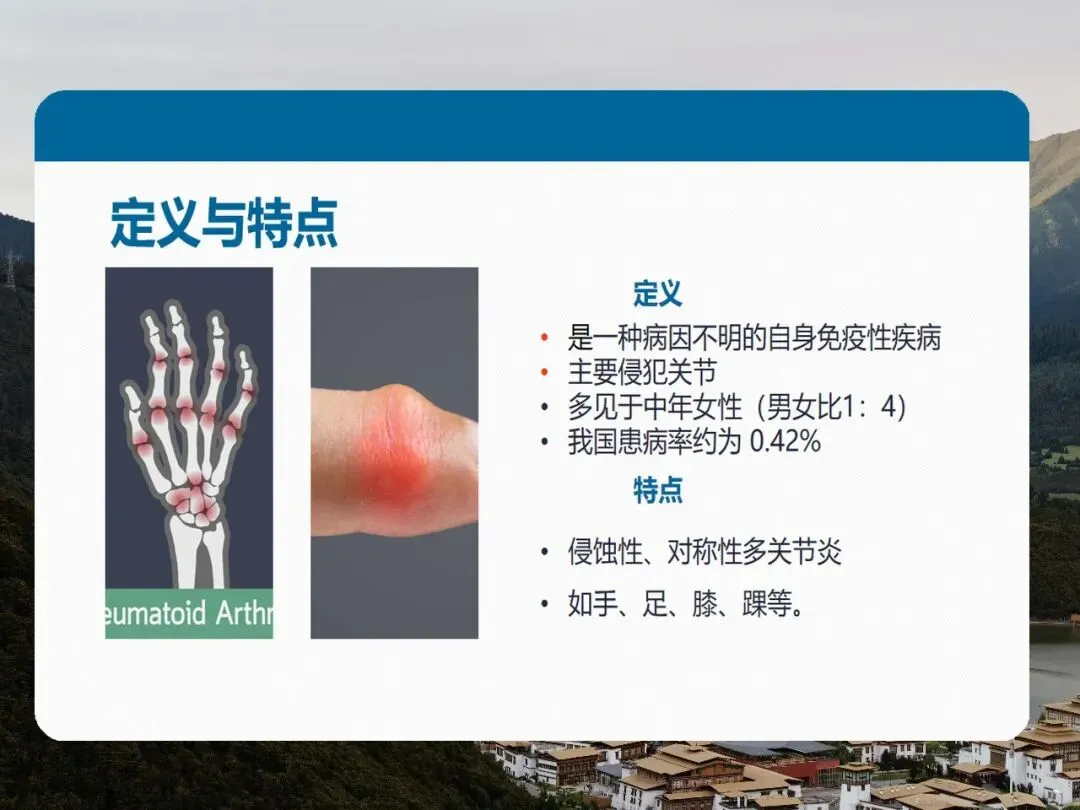 定义与特点

eumatoid Arthr

定义

• 是一种病因不明的自身免疫性疾病
• 主要侵犯关节
• 多见于中年女性（男女比1：4）
• 我国患病率约为 0.42%

特点

• 侵蚀性、对称性多关节炎
• 如手、足、膝、踝等。